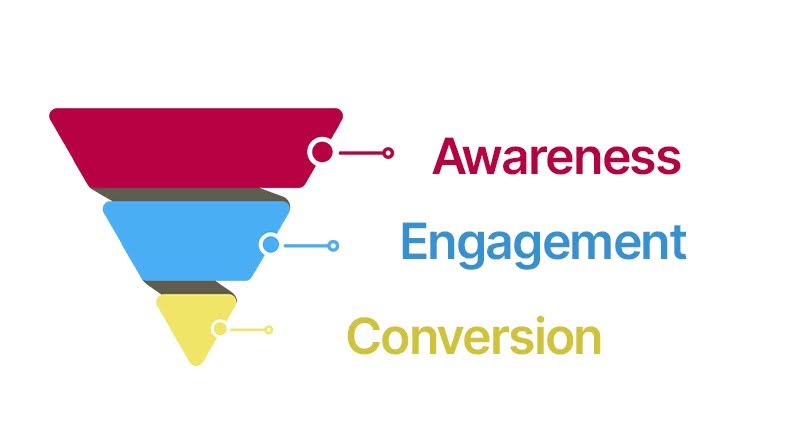 Awareness
Engagement
Conversion